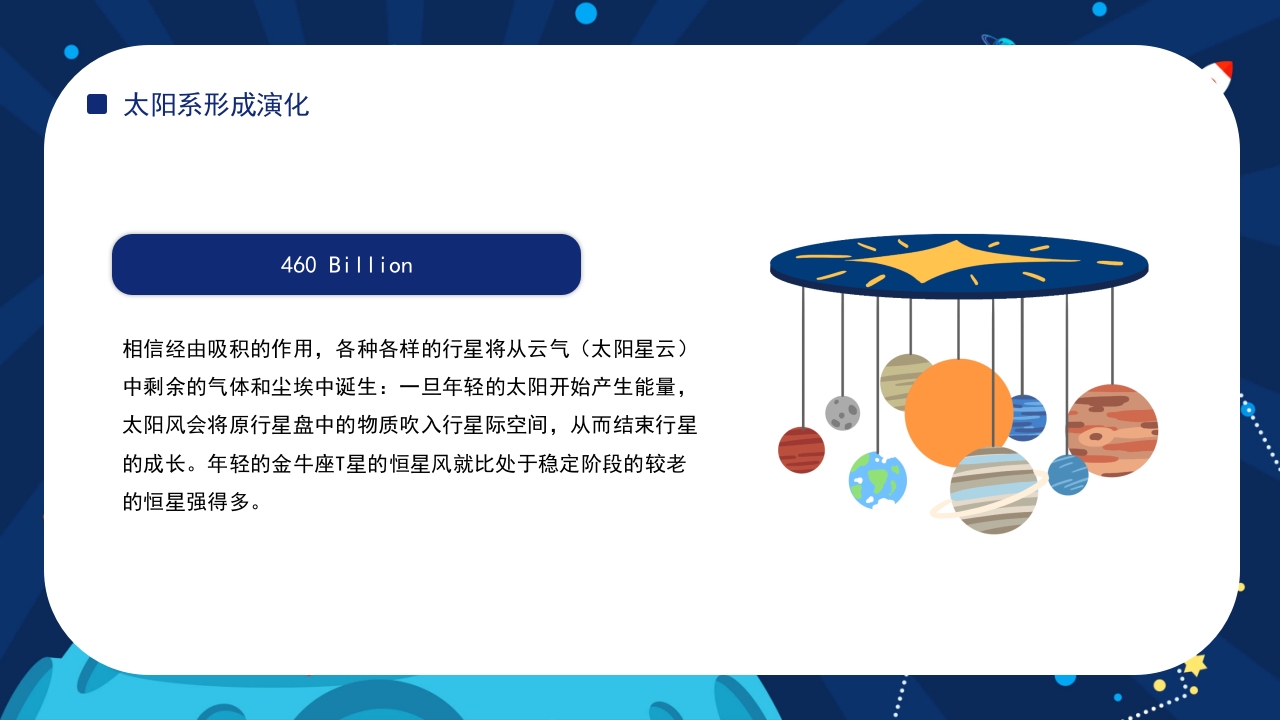 太阳系形成演化

460 Billion

相信经由吸积的作用，各种各样的行星将从云气（太阳星云）中剩余的气体和尘埃中诞生：一旦年轻的太阳开始产生能量，太阳风会将原行星盘中的物质吹入行星际空间，从而结束行星的成长。年轻的金牛座T星的恒星风就比处于稳定阶段的较老的恒星强得多。